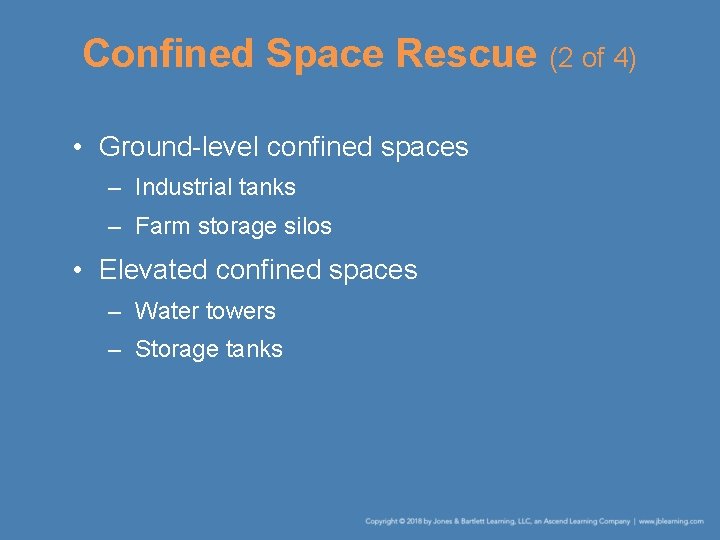 Confined Space Rescue (2 of 4)

• Ground-level confined spaces
– Industrial tanks
– Farm storage silos

• Elevated confined spaces
– Water towers
– Storage tanks

Copyright © 2018 by Jones & Bartlett Learning, LLC, an Ascend Learning Company | www.jblearning.com